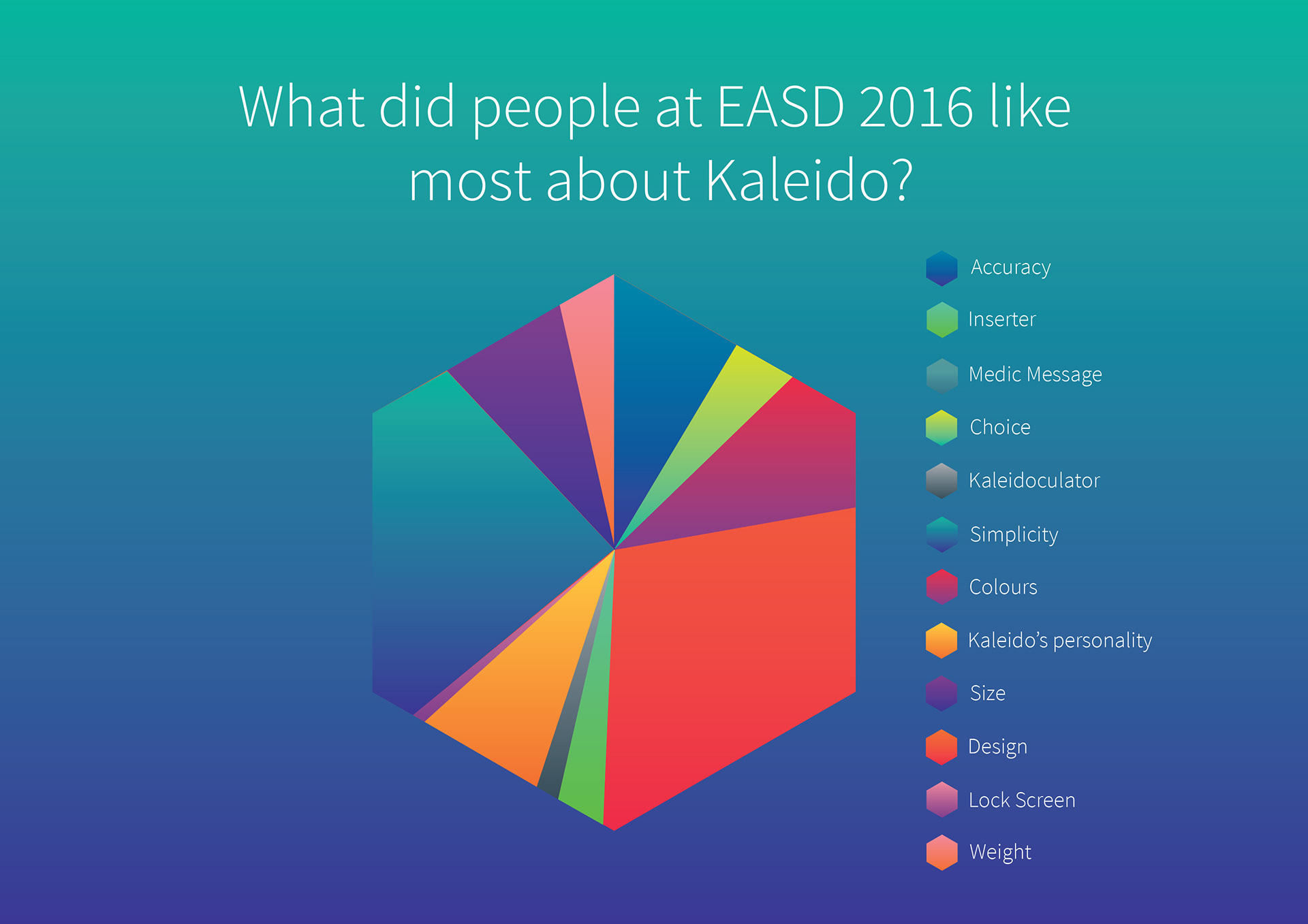 What did people at EASD 2016 like most about Kaleido?

Accuracy
Inserter
Medic Message
Choice
Kaleidoculator
Simplicity
Colours
Kaleido's personality
Size
Design
Lock Screen
Weight